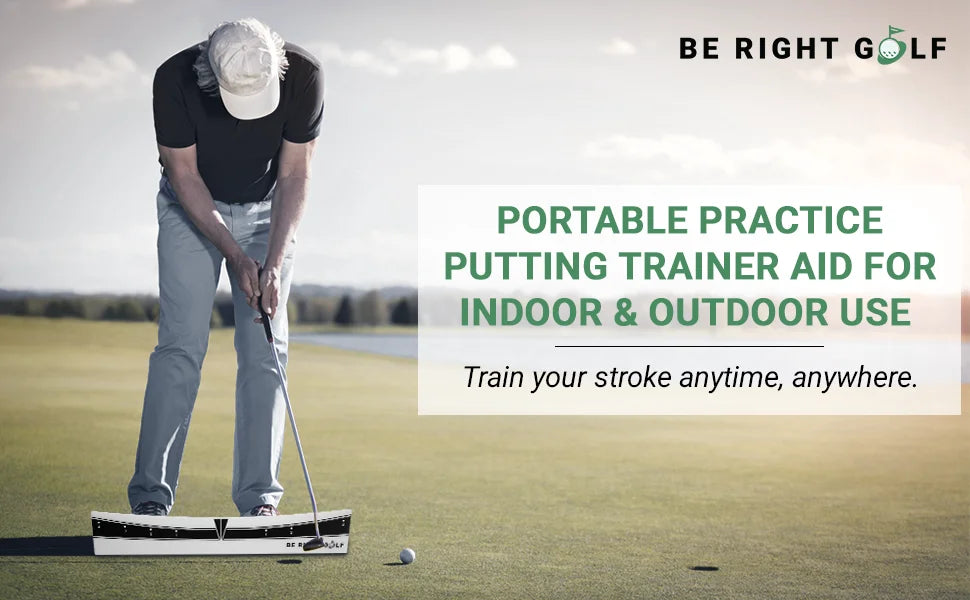 BE RIGHT GOLF

PORTABLE PRACTICE PUTTING TRAINER AID FOR INDOOR & OUTDOOR USE

Train your stroke anytime, anywhere.

BE RIGHT GOLF